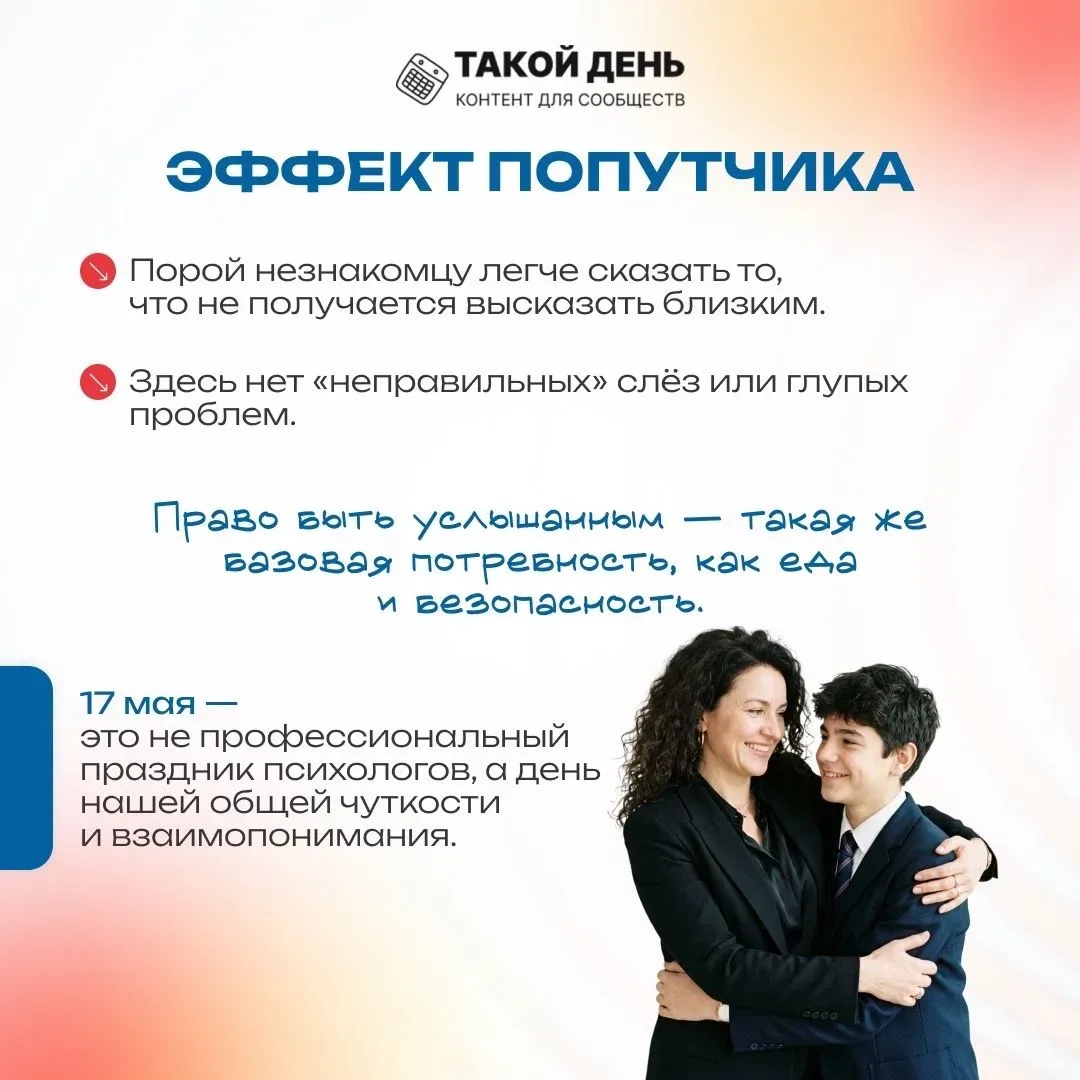 ТАКОЙ ДЕНЬ
КОНТЕНТ ДЛЯ СООБЩЕСТВ

ЭФФЕКТ ПОПУТЧИКА

Порой незнакомцу легче сказать то, что не получается высказать близким.

Здесь нет «неправильных» слёз или глупых проблем.

Право быть услышанным — такая же базовая потребность, как еда и безопасность.

17 мая — это не профессиональный праздник психологов, а день нашей общей чуткости и взаимопонимания.